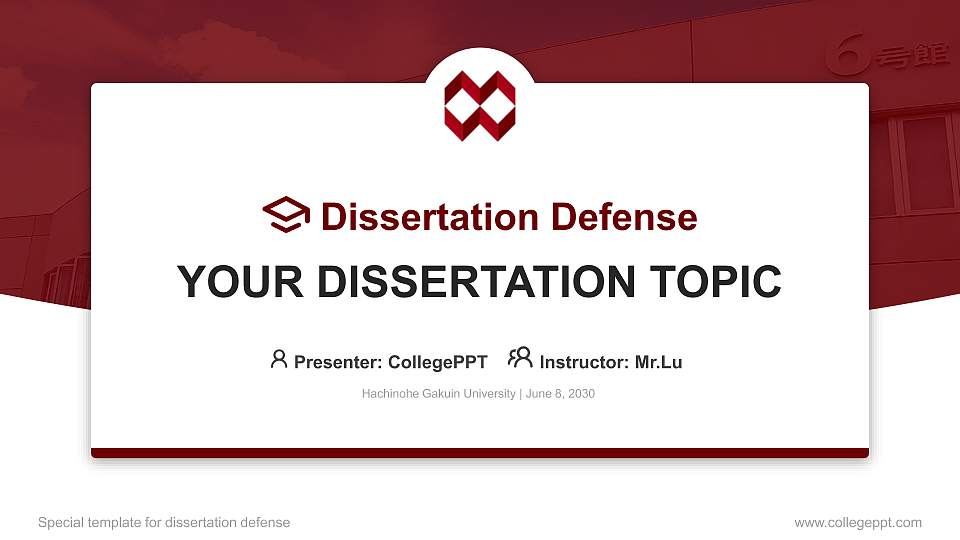 6号館

Dissertation Defense

YOUR DISSERTATION TOPIC

Presenter: CollegePPT Instructor: Mr.Lu

Hachinohe Gakuin University | June 8, 2030

Special template for dissertation defense

www.collegeppt.com